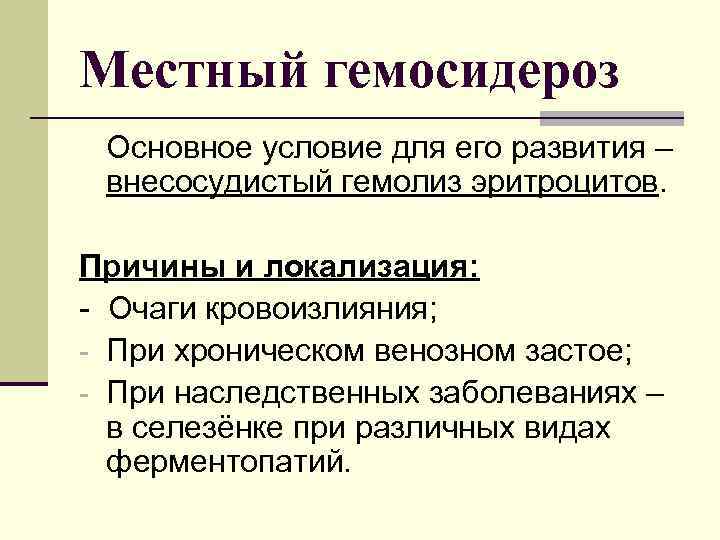 Местный гемосидероз

Основное условие для его развития – внесосудистый гемолиз эритроцитов.

Причины и локализация:
- Очаги кровоизлияния;
- При хроническом венозном застое;
- При наследственных заболеваниях – в селезёнке при различных видах ферментопатий.